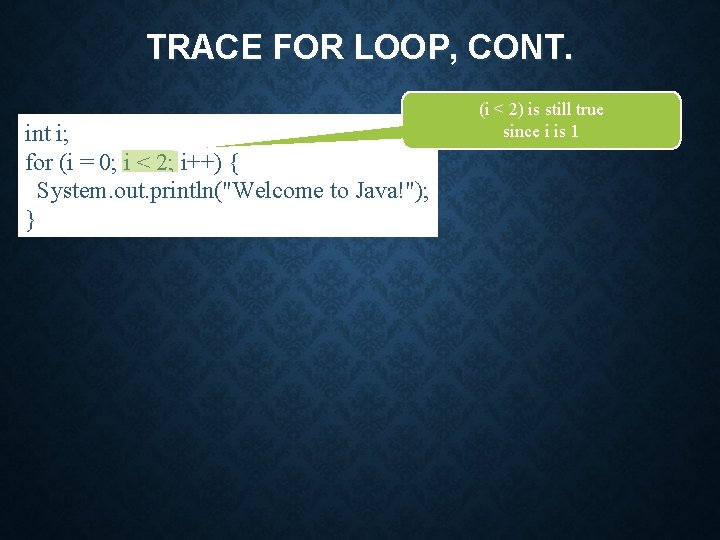 TRACE FOR LOOP, CONT.

(i < 2) is still true since i is 1

int i;
for (i = 0; i < 2; i++) {
 System.out.println("Welcome to Java!");
}